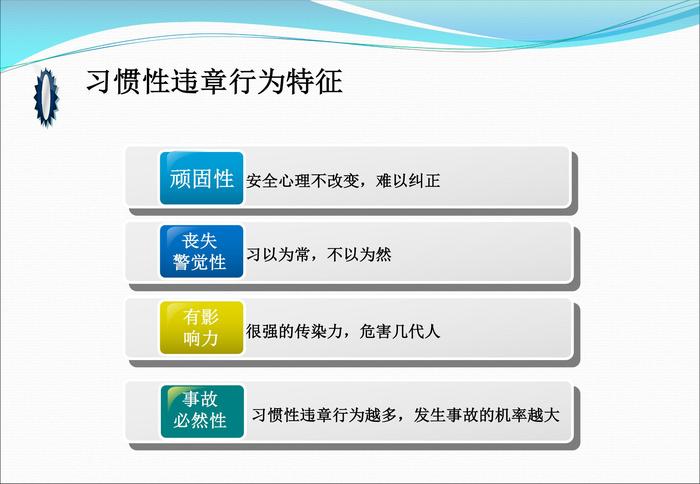 习惯性违章行为特征

顽固性 安全心理不改变，难以纠正

丧失警觉性 习以为常，不以为然

有影响力 很强的传染力，危害几代人

事故必然性 习惯性违章行为越多，发生事故的机率越大